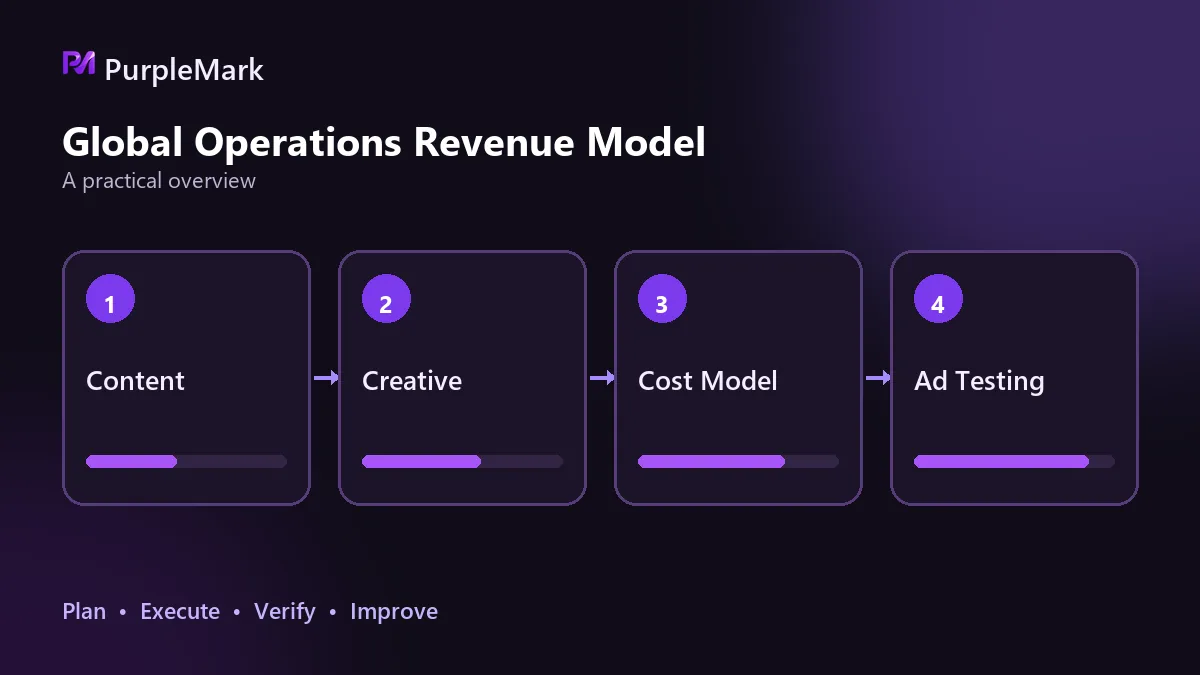 PurpleMark

Global Operations Revenue Model
A practical overview

1
Content

2
Creative

3
Cost Model

4
Ad Testing

Plan • Execute • Verify • Improve